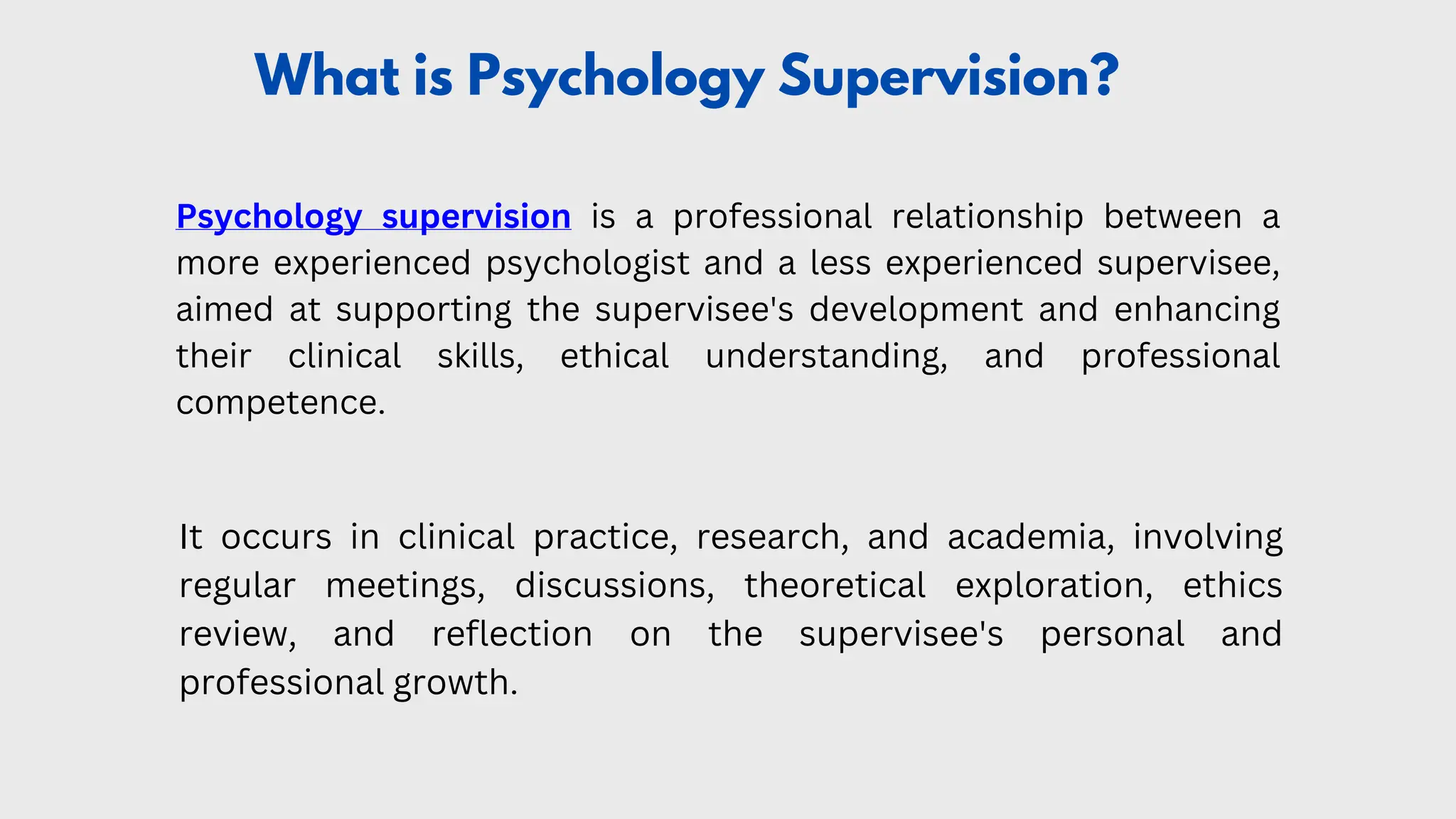 What is Psychology Supervision?

Psychology supervision is a professional relationship between a more experienced psychologist and a less experienced supervisee, aimed at supporting the supervisee's development and enhancing their clinical skills, ethical understanding, and professional competence.

It occurs in clinical practice, research, and academia, involving regular meetings, discussions, theoretical exploration, ethics review, and reflection on the supervisee's personal and professional growth.